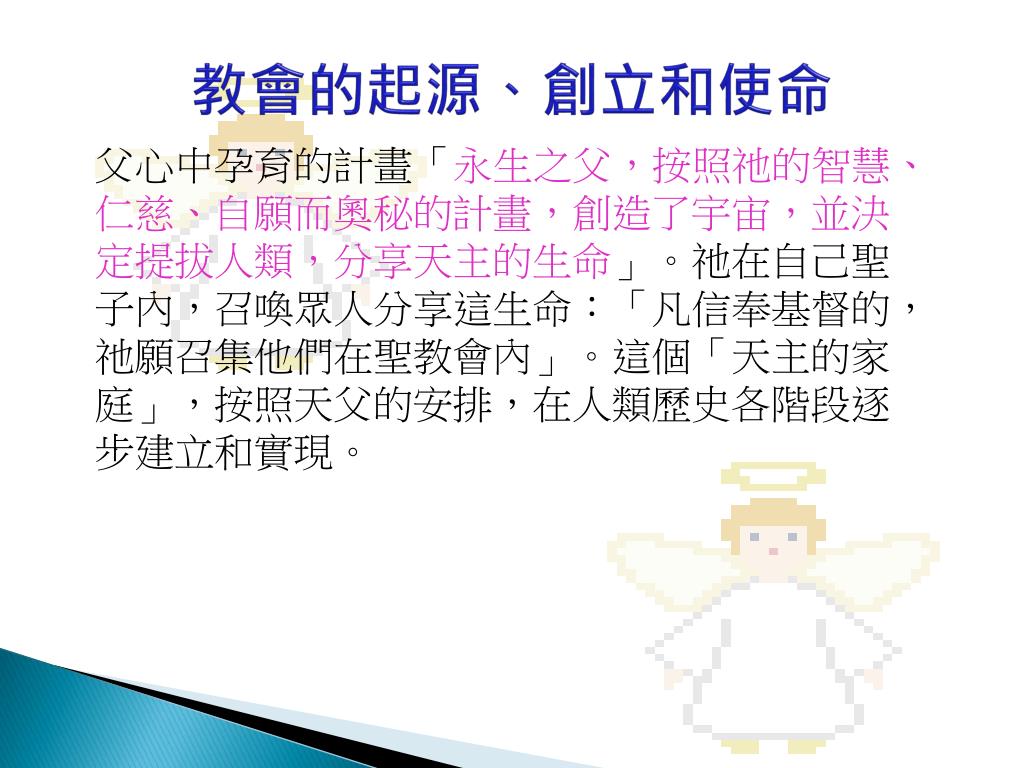 教會的起源、創立和使命

父心中孕育的計畫「永生之父，按照祂的智慧、仁慈、自願而奧秘的計畫，創造了宇宙，並決定提拔人類，分享天主的生命」。祂在自己聖子內，召喚眾人分享這生命：「凡信奉基督的，祂願召集他們在聖教會內」。這個「天主的家庭」，按照天父的安排，在人類歷史各階段逐步建立和實現。